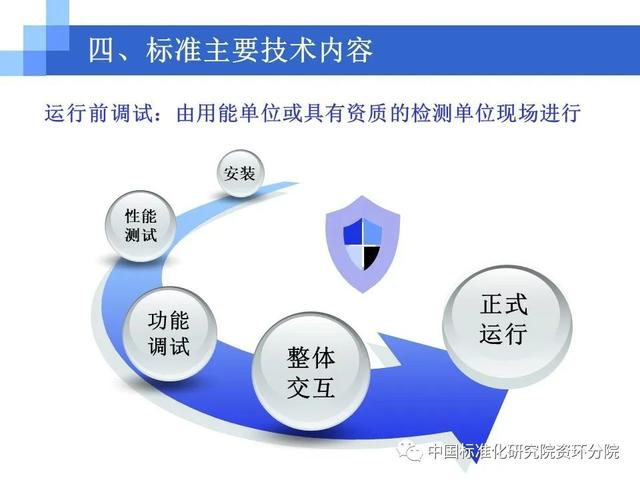 四、标准主要技术内容

运行前调试：由用能单位或具有资质的检测单位现场进行

安装

性能测试

功能调试

整体交互

正式运行

中国标准化研究院资环分院